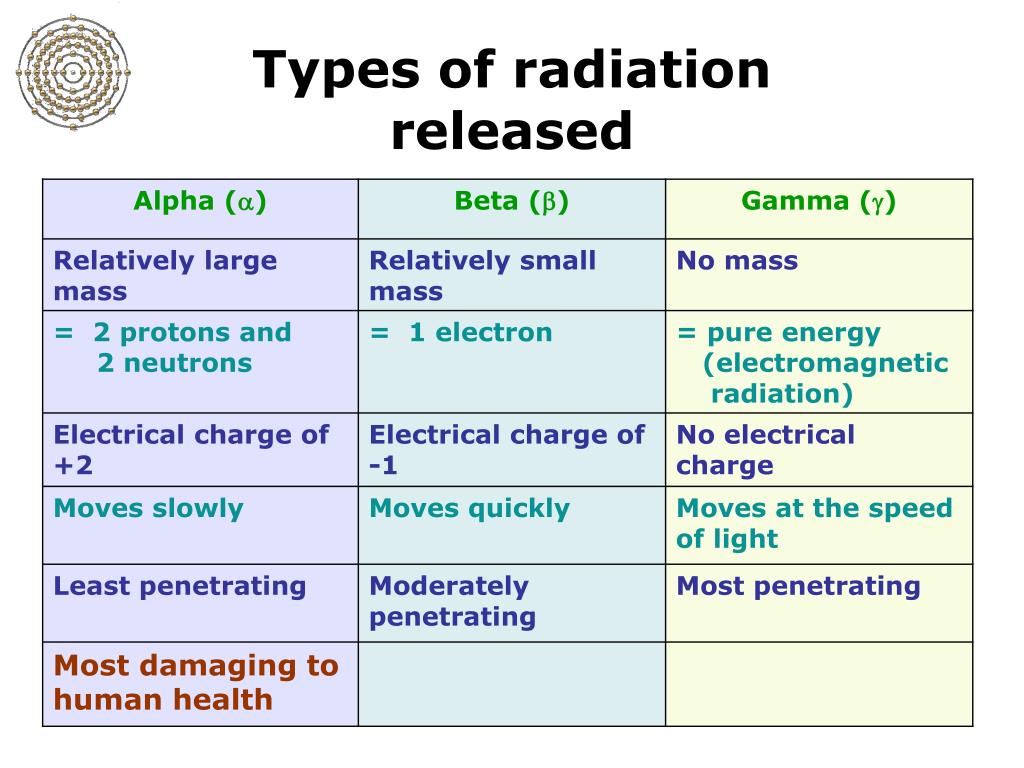 Types of radiation released

| Alpha ($\alpha$) | Beta ($\beta$) | Gamma ($\gamma$) |
|---|---|---|
| Relatively large mass | Relatively small mass | No mass |
| = 2 protons and 2 neutrons | = 1 electron | = pure energy (electromagnetic radiation) |
| Electrical charge of +2 | Electrical charge of -1 | No electrical charge |
| Moves slowly | Moves quickly | Moves at the speed of light |
| Least penetrating | Moderately penetrating | Most penetrating |
| Most damaging to human health | | |